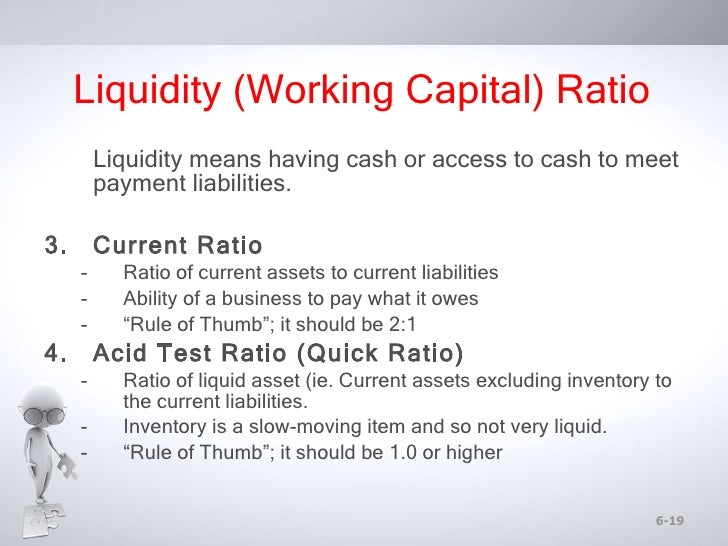 Liquidity (Working Capital) Ratio

Liquidity means having cash or access to cash to meet payment liabilities.

3. Current Ratio
- Ratio of current assets to current liabilities
- Ability of a business to pay what it owes
- “Rule of Thumb”; it should be 2:1

4. Acid Test Ratio (Quick Ratio)
- Ratio of liquid asset (ie. Current assets excluding inventory to the current liabilities.
- Inventory is a slow-moving item and so not very liquid.
- “Rule of Thumb”; it should be 1.0 or higher

6-19